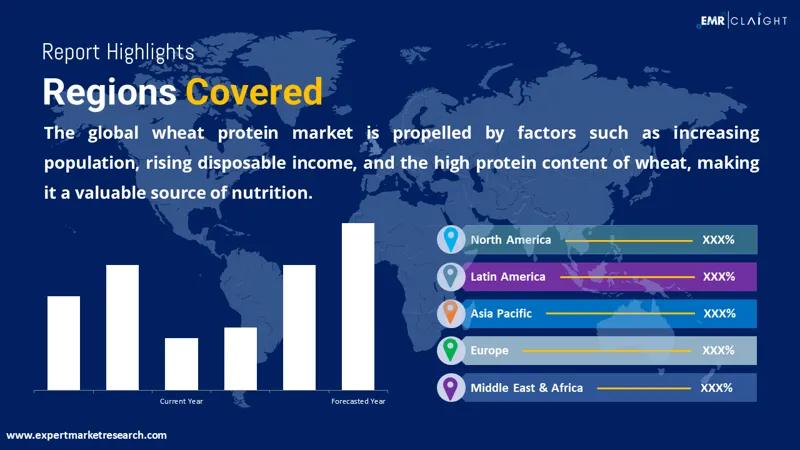 EMR | CLAIGHT

Report Highlights

Regions Covered

The global wheat protein market is propelled by factors such as increasing population, rising disposable income, and the high protein content of wheat, making it a valuable source of nutrition.

Current Year

Forecasted Year

North America XXX%

Latin America XXX%

Asia Pacific XXX%

Europe XXX%

Middle East & Africa XXX%

www.expertmarketresearch.com